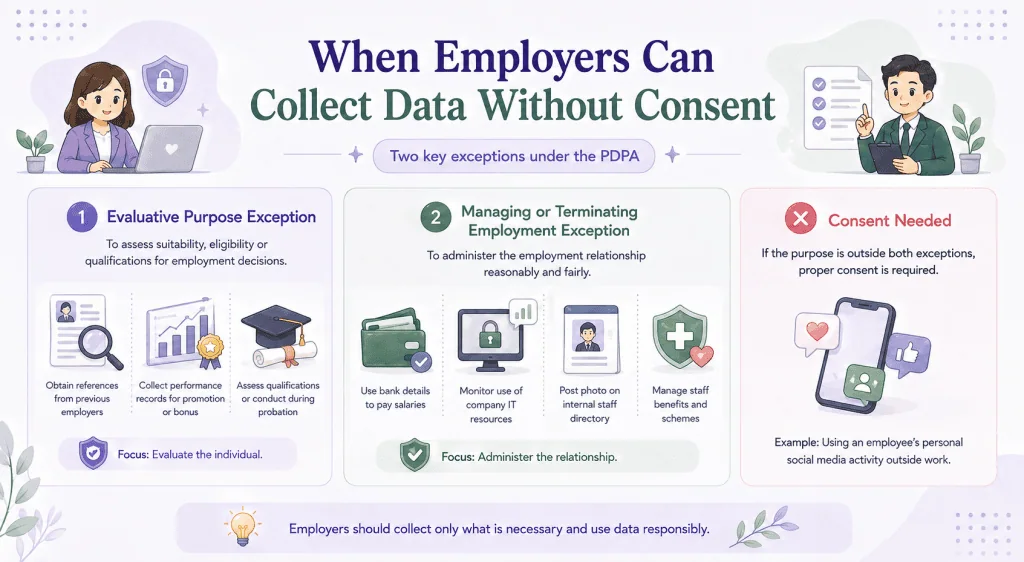 When Employers Can Collect Data Without Consent

Two key exceptions under the PDPA

1 Evaluative Purpose Exception

To assess suitability, eligibility or qualifications for employment decisions.

Obtain references from previous employers

Collect performance records for promotion or bonus

Assess qualifications or conduct during probation

Focus: Evaluate the individual.

2 Managing or Terminating Employment Exception

To administer the employment relationship reasonably and fairly.

Use bank details to pay salaries

Monitor use of company IT resources

Post photo on internal staff directory

Manage staff benefits and schemes

Focus: Administer the relationship.

Consent Needed

If the purpose is outside both exceptions, proper consent is required.

Example: Using an employee's personal social media activity outside work.

Employers should collect only what is necessary and use data responsibly.